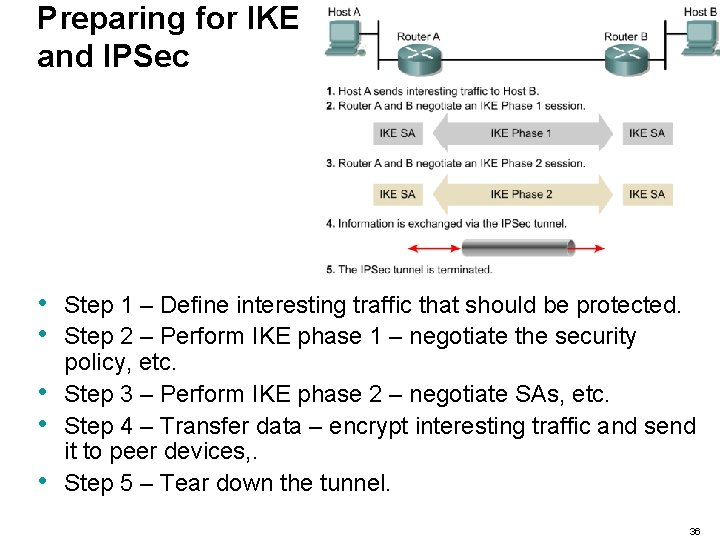 Preparing for IKE and IPSec

Host A

Host B

Router A

Router B

1. Host A sends interesting traffic to Host B.

2. Router A and B negotiate an IKE Phase 1 session.

IKE SA

IKE Phase 1

IKE SA

3. Router A and B negotiate an IKE Phase 2 session.

IKE SA

IKE Phase 2

IKE SA

4. Information is exchanged via the IPSec tunnel.

5. The IPSec tunnel is terminated.

• Step 1 – Define interesting traffic that should be protected.
• Step 2 – Perform IKE phase 1 – negotiate the security policy, etc.
• Step 3 – Perform IKE phase 2 – negotiate SAs, etc.
• Step 4 – Transfer data – encrypt interesting traffic and send it to peer devices,.
• Step 5 – Tear down the tunnel.

36